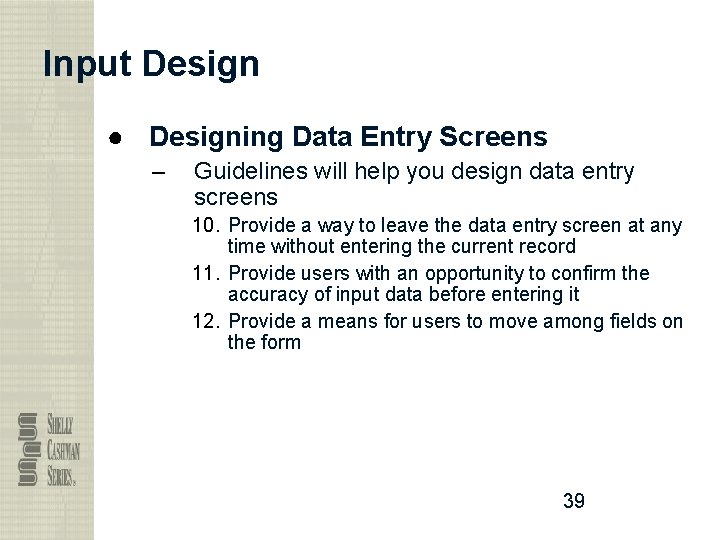 Input Design

● Designing Data Entry Screens

– Guidelines will help you design data entry screens

10. Provide a way to leave the data entry screen at any time without entering the current record

11. Provide users with an opportunity to confirm the accuracy of input data before entering it

12. Provide a means for users to move among fields on the form

SHELLY CASHMAN SERIES.

39